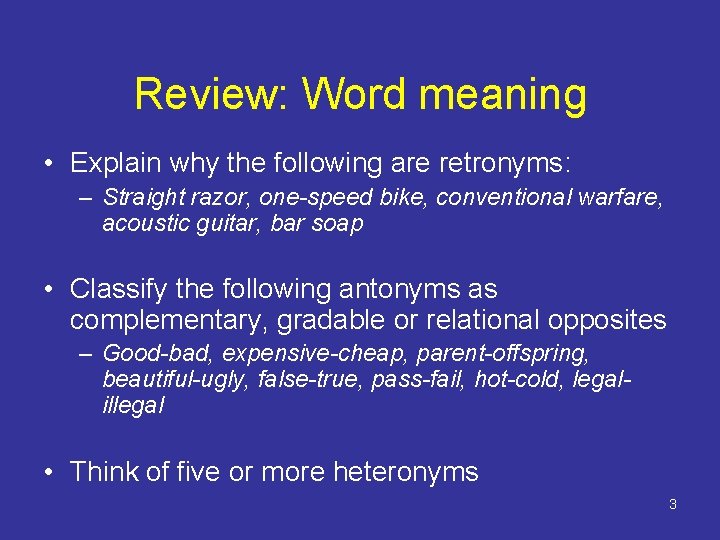 Review: Word meaning

• Explain why the following are retronyms:
– Straight razor, one-speed bike, conventional warfare, acoustic guitar, bar soap

• Classify the following antonyms as complementary, gradable or relational opposites
– Good-bad, expensive-cheap, parent-offspring, beautiful-ugly, false-true, pass-fail, hot-cold, legal-illegal

• Think of five or more heteronyms

3